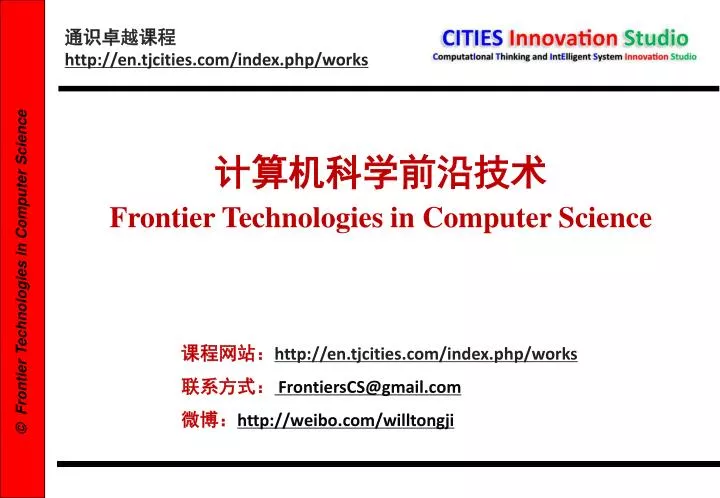 © Frontier Technologies in Computer Science

通识卓越课程
http://en.tjcities.com/index.php/works

CITIES Innovation Studio
Computational Thinking and IntElligent System Innovation Studio

计算机科学前沿技术
Frontier Technologies in Computer Science

课程网站：http://en.tjcities.com/index.php/works
联系方式： FrontiersCS@gmail.com
微博：http://weibo.com/willtongji